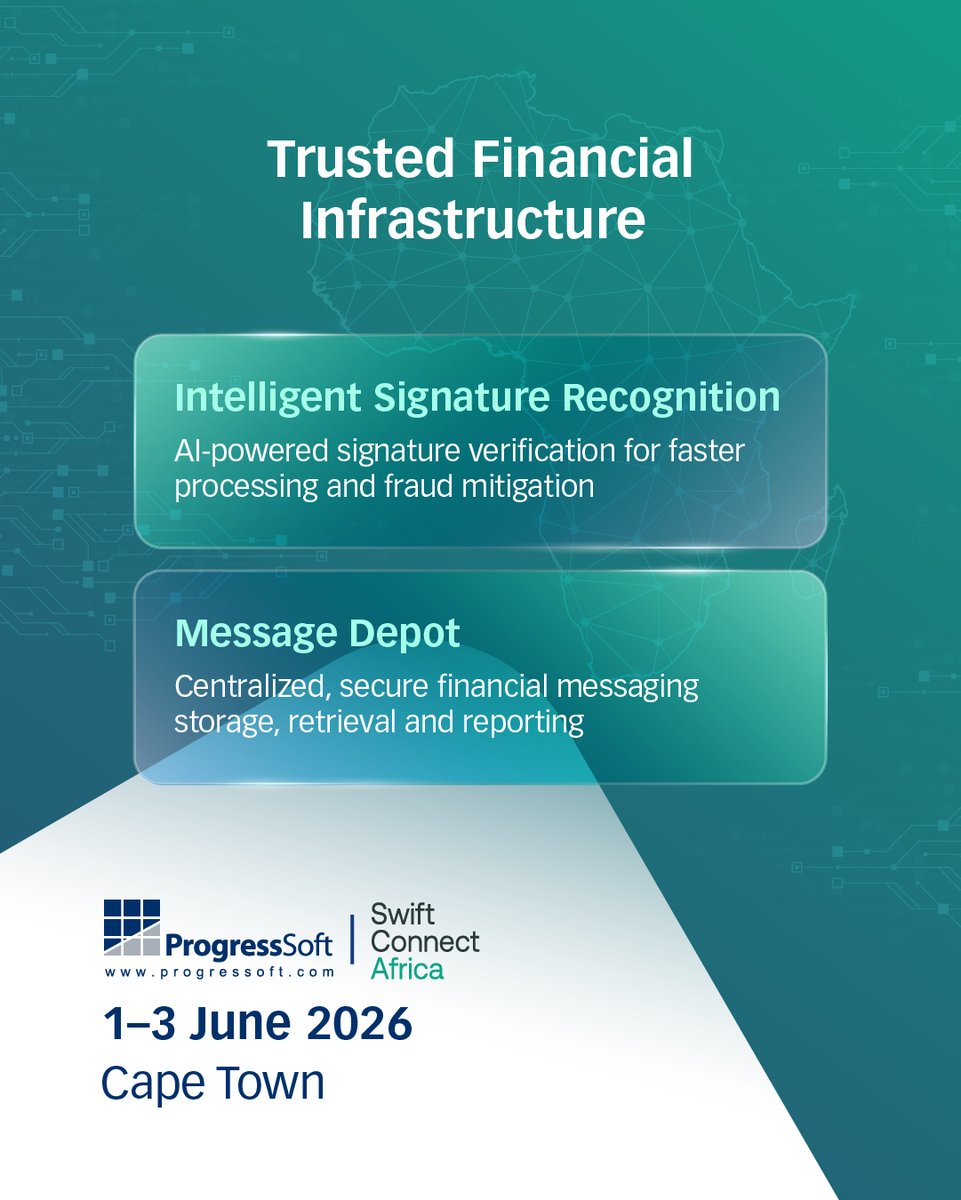 Trusted Financial Infrastructure

Intelligent Signature Recognition

AI-powered signature verification for faster processing and fraud mitigation

Message Depot

Centralized, secure financial messaging storage, retrieval and reporting

ProgressSoft
www.progressoft.com

Swift Connect Africa

1–3 June 2026
Cape Town